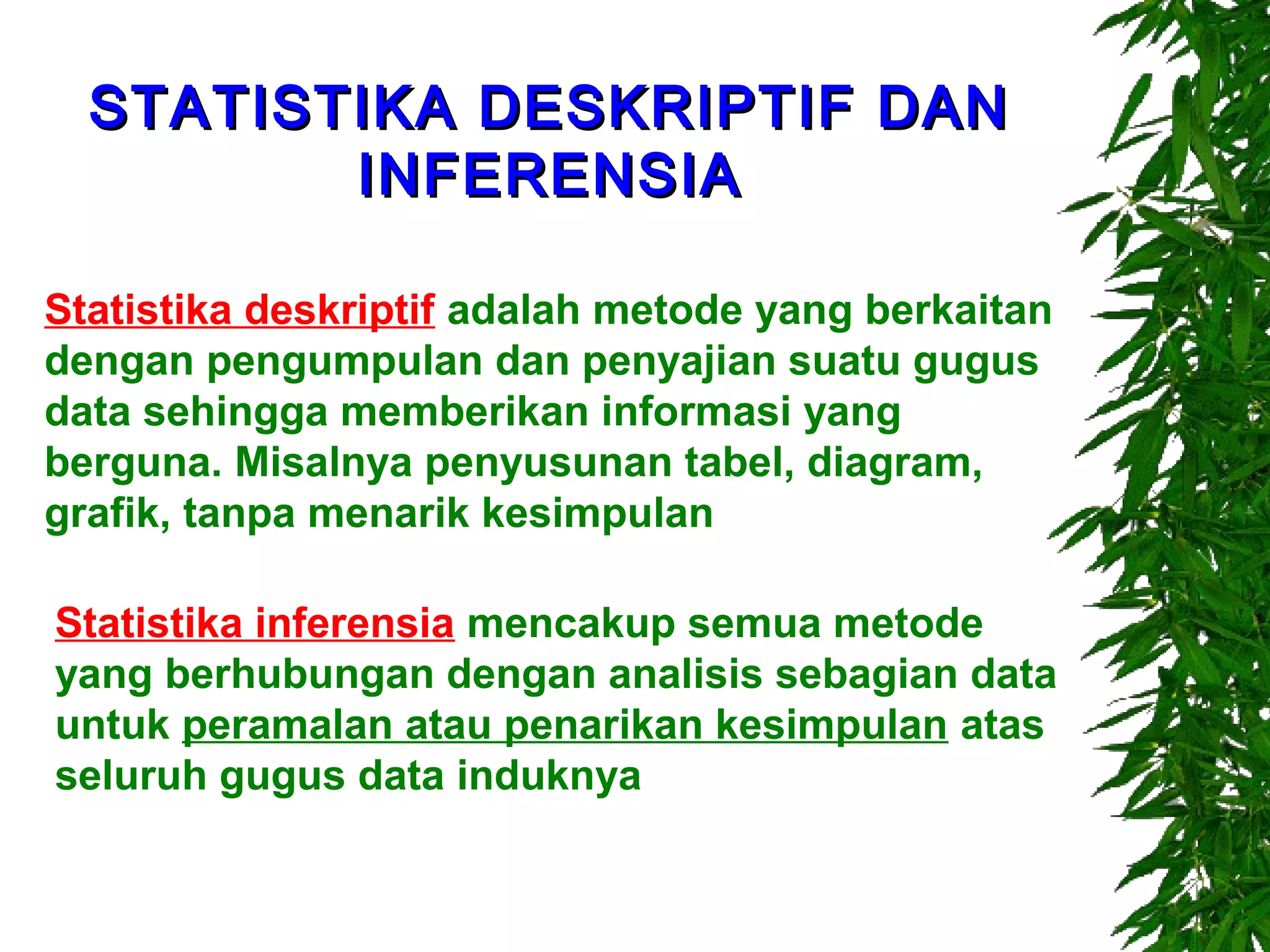 STATISTIKA DESKRIPTIF DAN INFERENSIA

Statistika deskriptif adalah metode yang berkaitan dengan pengumpulan dan penyajian suatu gugus data sehingga memberikan informasi yang berguna. Misalnya penyusunan tabel, diagram, grafik, tanpa menarik kesimpulan

Statistika inferensia mencakup semua metode yang berhubungan dengan analisis sebagian data untuk peramalan atau penarikan kesimpulan atas seluruh gugus data induknya